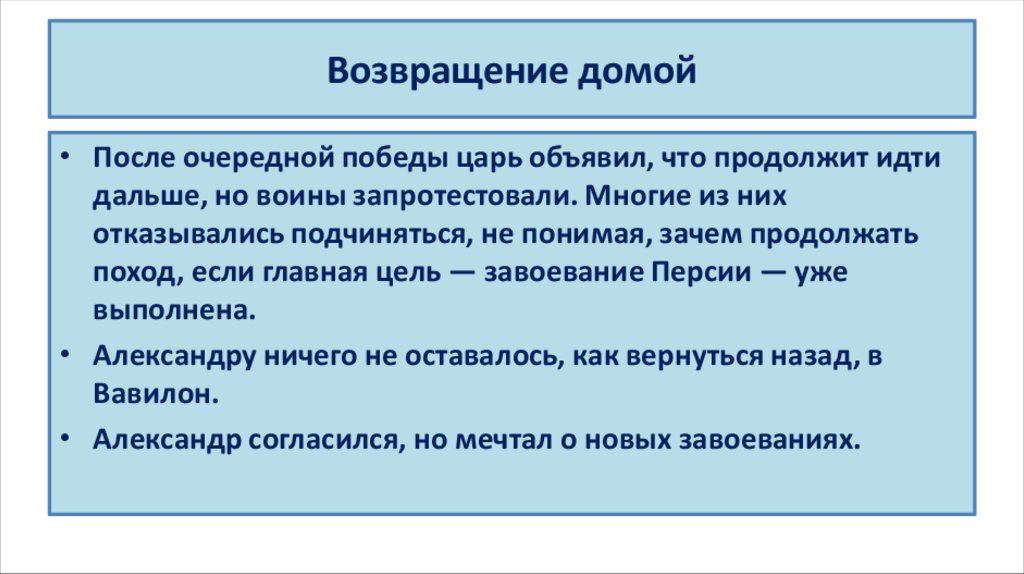 Возвращение домой

• После очередной победы царь объявил, что продолжит идти дальше, но воины запротестовали. Многие из них отказывались подчиняться, не понимая, зачем продолжать поход, если главная цель — завоевание Персии — уже выполнена.

• Александру ничего не оставалось, как вернуться назад, в Вавилон.

• Александр согласился, но мечтал о новых завоеваниях.